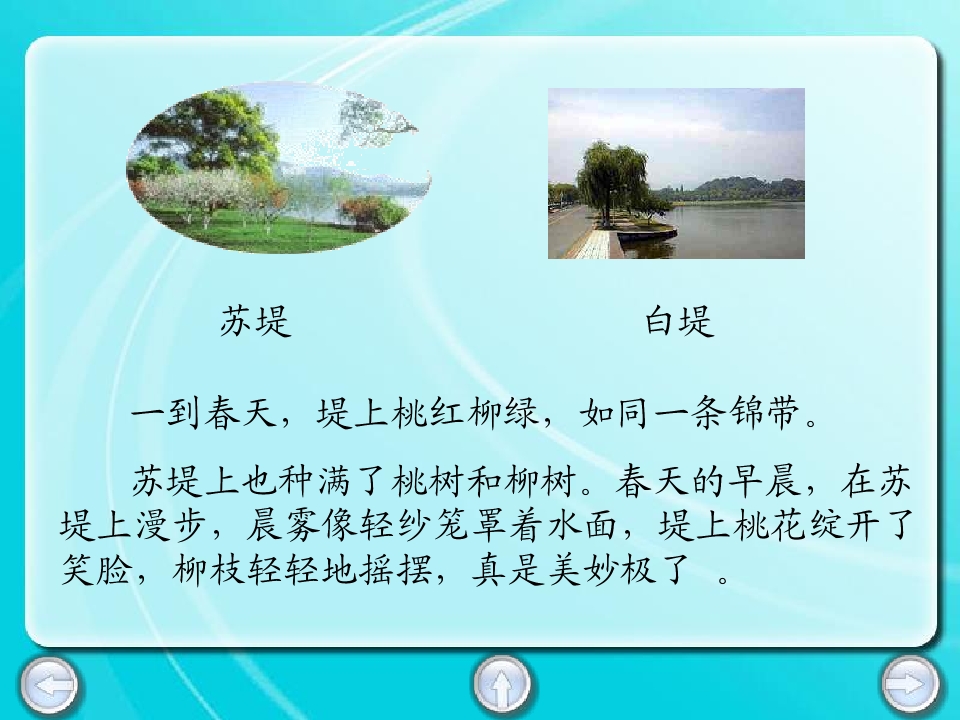 苏堤

白堤

一到春天，堤上桃红柳绿，如同一条锦带。

苏堤上也种满了桃树和柳树。春天的早晨，在苏堤上漫步，晨雾像轻纱笼罩着水面，堤上桃花绽开了笑脸，柳枝轻轻地摇摆，真是美妙极了 。